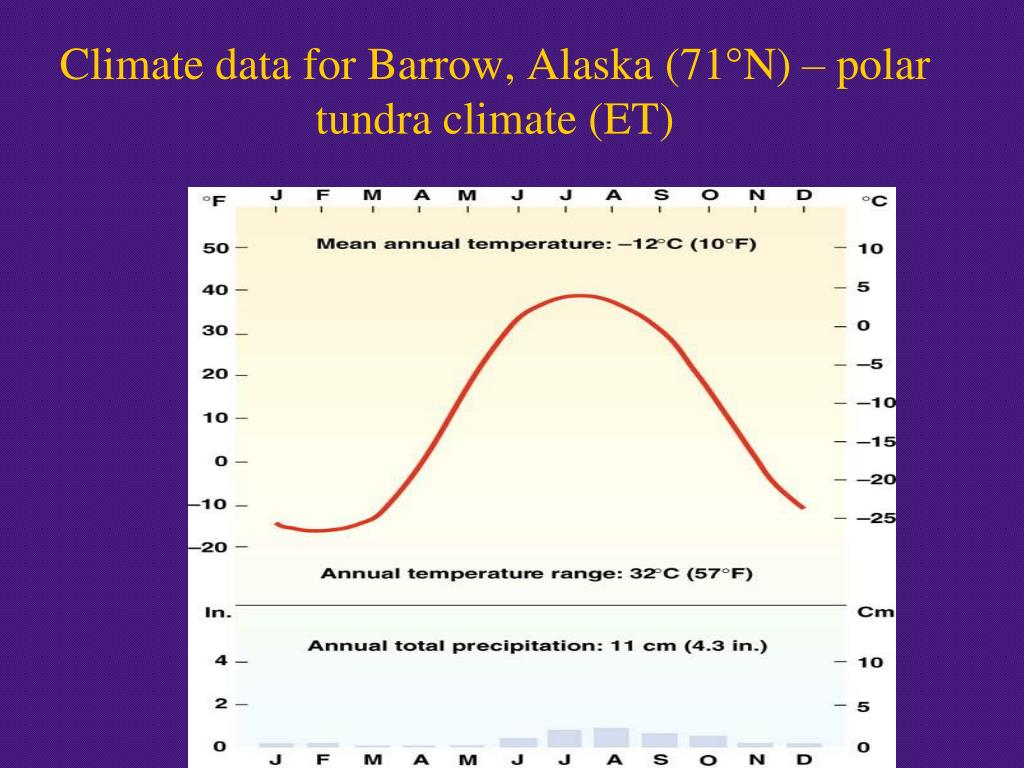 Climate data for Barrow, Alaska (71°N) – polar tundra climate (ET)

°F J F M A M J J A S O N D °C

Mean annual temperature: –12°C (10°F)

50
40
30
20
10
0
–10
–20

10
5
0
–5
–10
–15
–20
–25

Annual temperature range: 32°C (57°F)

In.
Cm

Annual total precipitation: 11 cm (4.3 in.)

4
2
0

10
5
0

J F M A M J J A S O N D